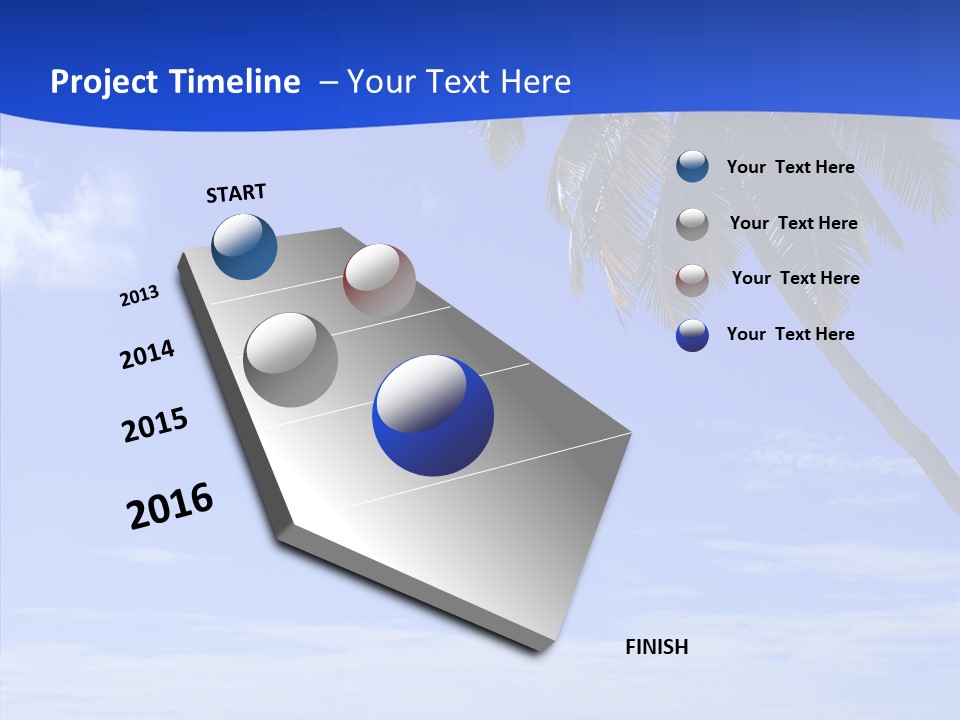 Project Timeline – Your Text Here

START

2013

2014

2015

2016

FINISH

Your Text Here

Your Text Here

Your Text Here

Your Text Here